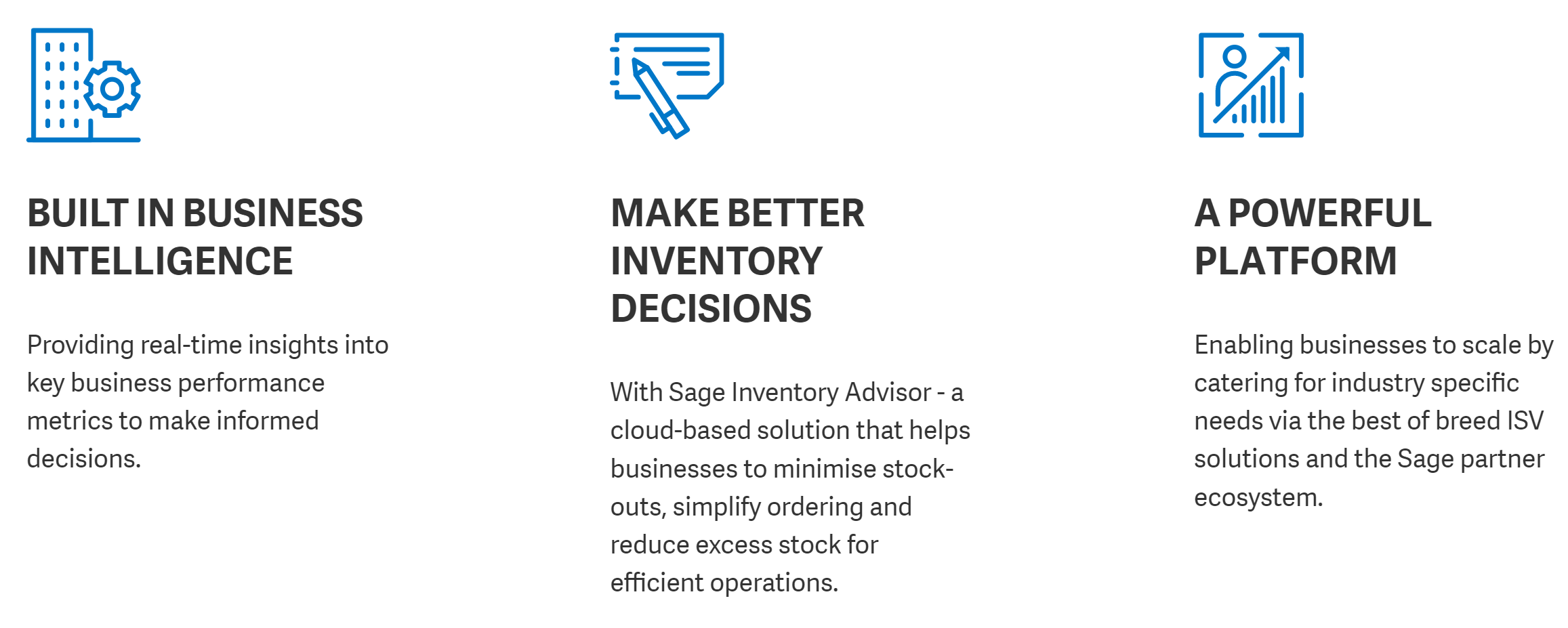 BUILT IN BUSINESS INTELLIGENCE

Providing real-time insights into key business performance metrics to make informed decisions.

MAKE BETTER INVENTORY DECISIONS

With Sage Inventory Advisor - a cloud-based solution that helps businesses to minimise stock-outs, simplify ordering and reduce excess stock for efficient operations.

A POWERFUL PLATFORM

Enabling businesses to scale by catering for industry specific needs via the best of breed ISV solutions and the Sage partner ecosystem.